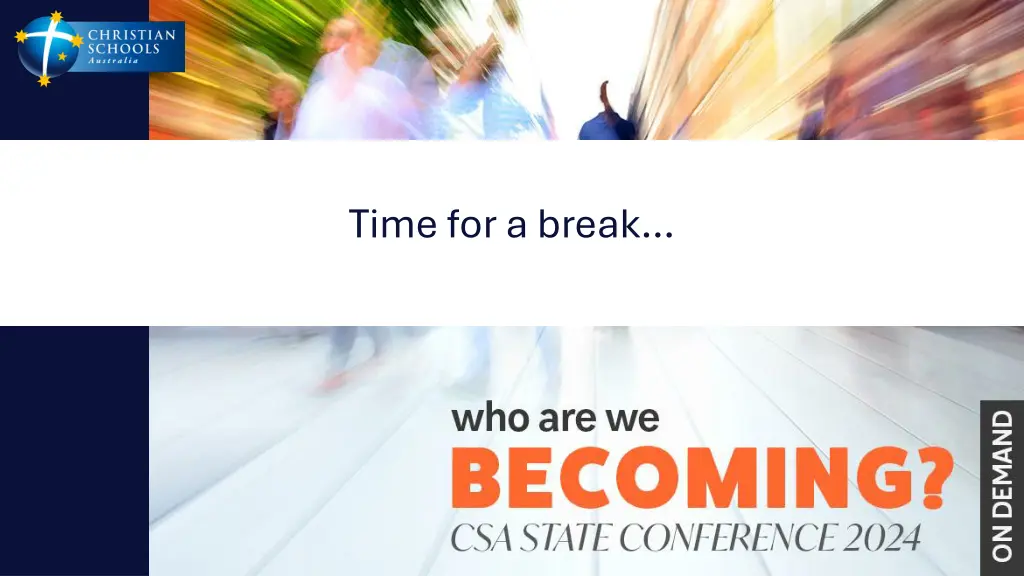 CHRISTIAN SCHOOLS Australia

Time for a break...

who are we
BECOMING?
CSA STATE CONFERENCE 2024

ON DEMAND